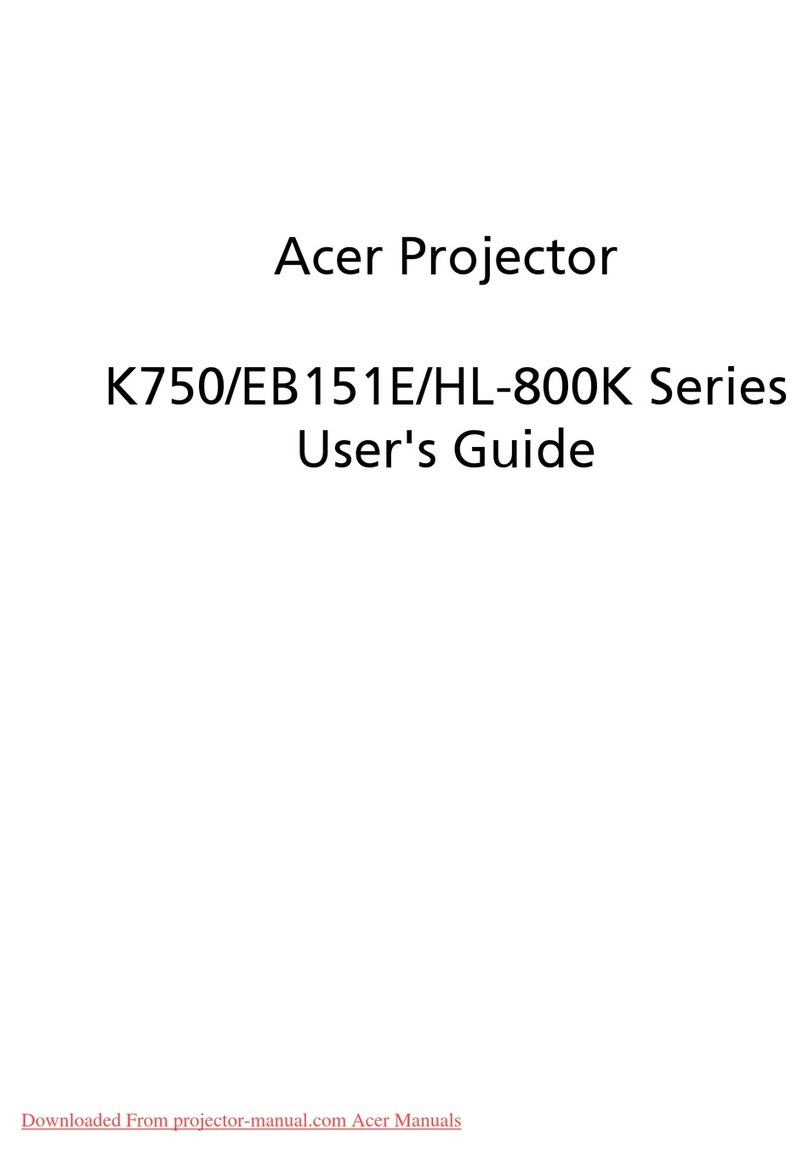 Acer Projector

K750/EB151E/HL-800K Series
User's Guide

Downloaded From projector-manual.com Acer Manuals